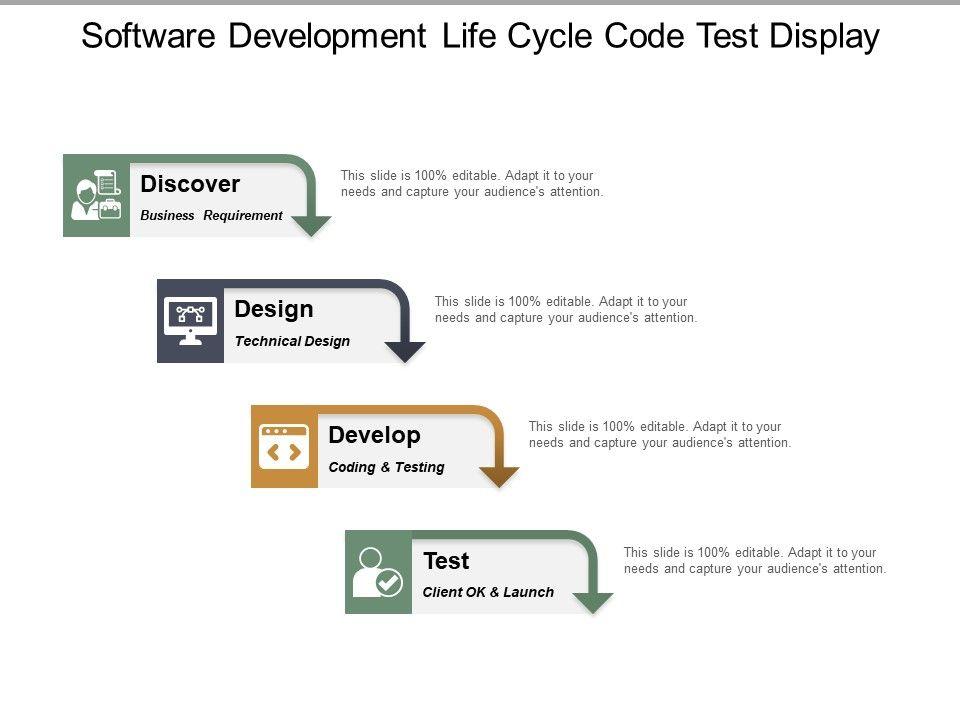 Software Development Life Cycle Code Test Display

Discover

Business Requirement

This slide is 100% editable. Adapt it to your needs and capture your audience's attention.

Design

Technical Design

This slide is 100% editable. Adapt it to your needs and capture your audience's attention.

Develop

Coding & Testing

This slide is 100% editable. Adapt it to your needs and capture your audience's attention.

Test

Client OK & Launch

This slide is 100% editable. Adapt it to your needs and capture your audience's attention.